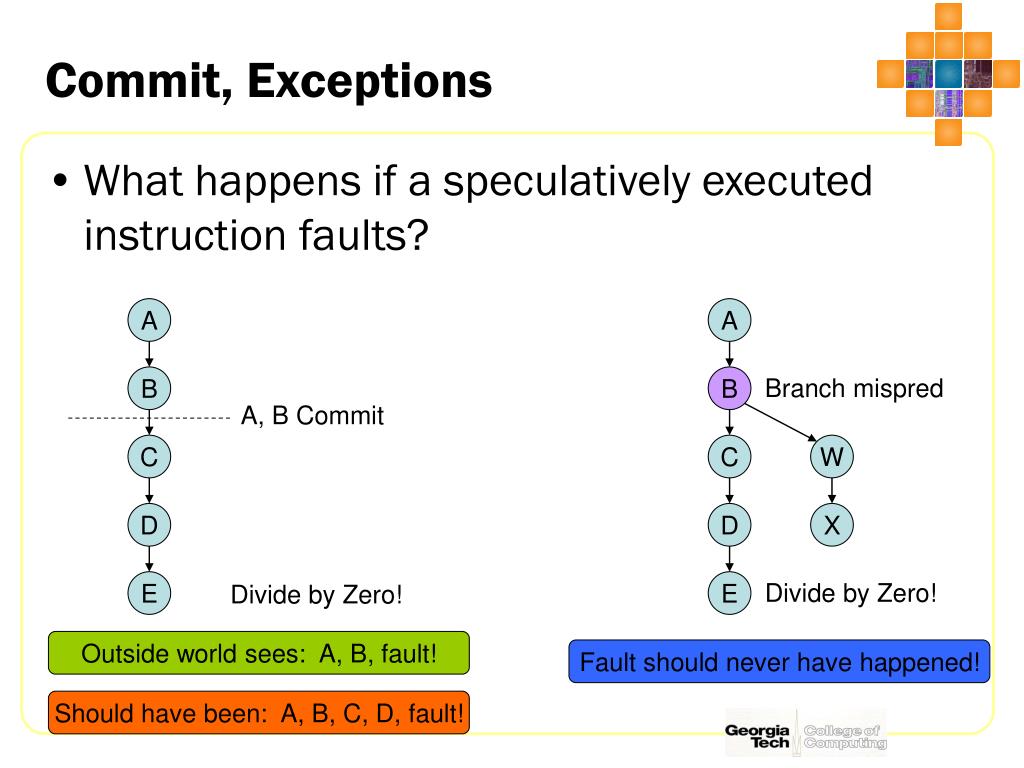 Commit, Exceptions

• What happens if a speculatively executed instruction faults?

A
B
A, B Commit
C
D
E
Divide by Zero!

Outside world sees: A, B, fault!

Should have been: A, B, C, D, fault!

A
B
Branch mispred
C
W
D
X
E
Divide by Zero!

Fault should never have happened!

Georgia Tech College of Computing